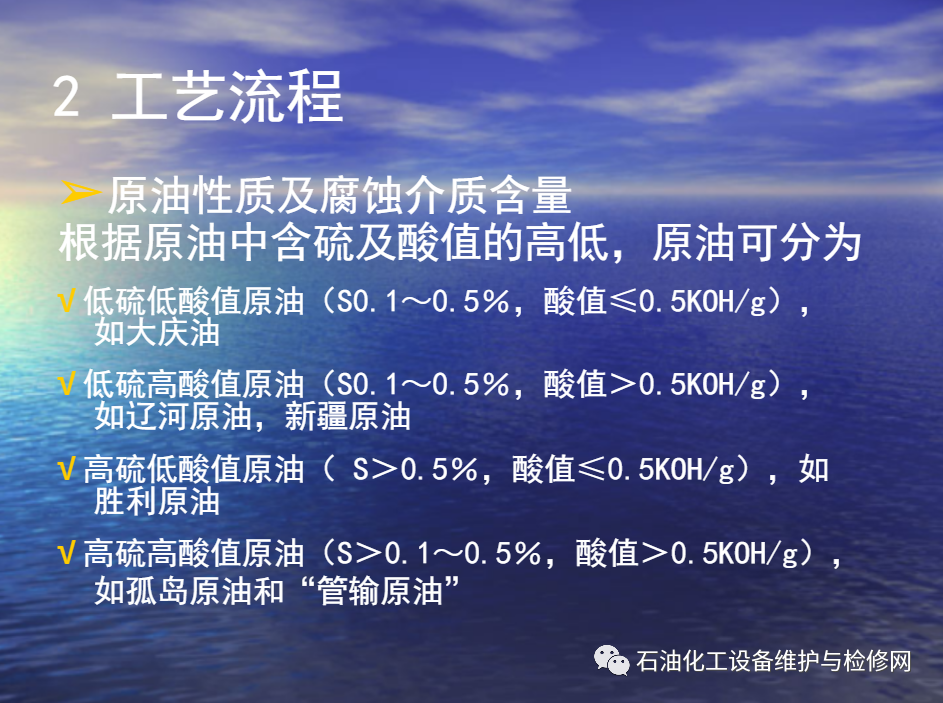 2 工艺流程

➢原油性质及腐蚀介质含量
根据原油中含硫及酸值的高低，原油可分为

√低硫低酸值原油（S0.1～0.5%，酸值≤0.5KOH/g），如大庆油

√低硫高酸值原油（S0.1～0.5%，酸值＞0.5KOH/g），如辽河原油，新疆原油

√高硫低酸值原油（ S＞0.5%，酸值≤0.5KOH/g），如胜利原油

√高硫高酸值原油（S＞0.1～0.5%，酸值＞0.5KOH/g），如孤岛原油和“管输原油”

石油化工设备维护与检修网